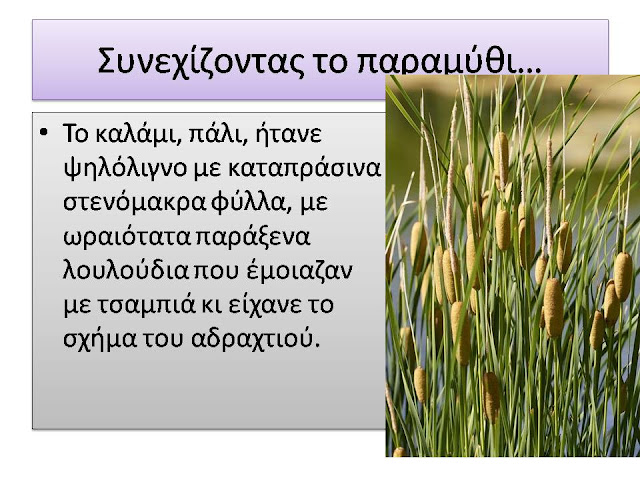 Συνεχίζοντας το παραμύθι…

• Το καλάμι, πάλι, ήτανε ψηλόλιγνο με καταπράσινα στενόμακρα φύλλα, με ωραιότατα παράξενα λουλούδια που έμοιαζαν με τσαμπιά κι είχανε το σχήμα του αδραχτιού.